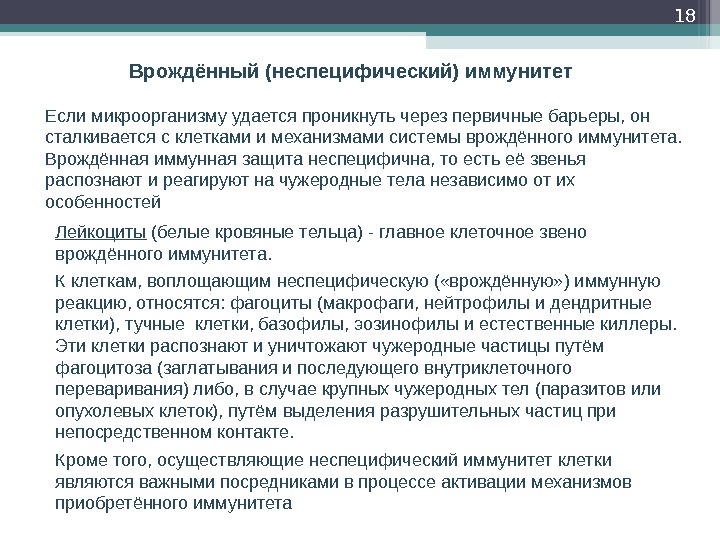 18

Врождённый (неспецифический) иммунитет

Если микроорганизму удается проникнуть через первичные барьеры, он сталкивается с клетками и механизмами системы врождённого иммунитета. Врождённая иммунная защита неспецифична, то есть её звенья распознают и реагируют на чужеродные тела независимо от их особенностей

Лейкоциты (белые кровяные тельца) - главное клеточное звено врождённого иммунитета.

К клеткам, воплощающим неспецифическую («врождённую») иммунную реакцию, относятся: фагоциты (макрофаги, нейтрофилы и дендритные клетки), тучные клетки, базофилы, эозинофилы и естественные киллеры. Эти клетки распознают и уничтожают чужеродные частицы путём фагоцитоза (заглатывания и последующего внутриклеточного переваривания) либо, в случае крупных чужеродных тел (паразитов или опухолевых клеток), путём выделения разрушительных частиц при непосредственном контакте.

Кроме того, осуществляющие неспецифический иммунитет клетки являются важными посредниками в процессе активации механизмов приобретённого иммунитета